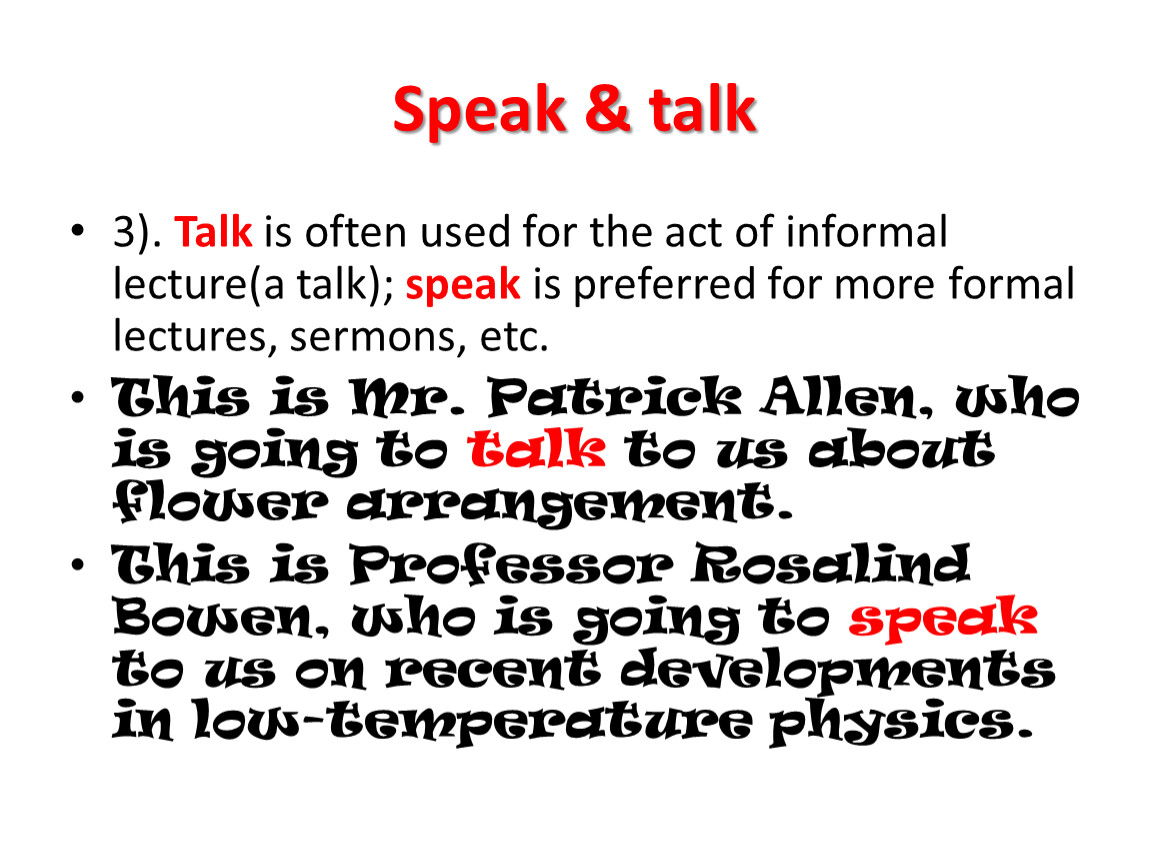 Speak & talk

• 3). Talk is often used for the act of informal lecture(a talk); speak is preferred for more formal lectures, sermons, etc.

• This is Mr. Patrick Allen, who is going to talk to us about flower arrangement.

• This is Professor Rosalind Bowen, who is going to speak to us on recent developments in low-temperature physics.